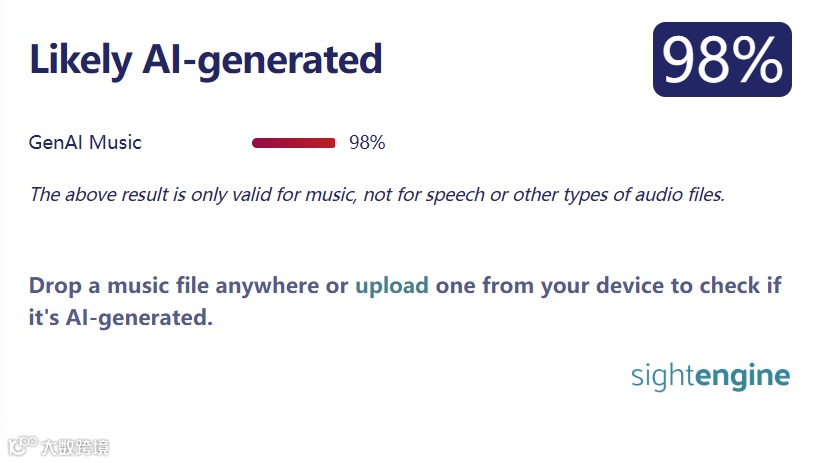 Likely AI-generated

98%

GenAI Music 98%

The above result is only valid for music, not for speech or other types of audio files.

Drop a music file anywhere or upload one from your device to check if it's AI-generated.

sightengine

大数跨境